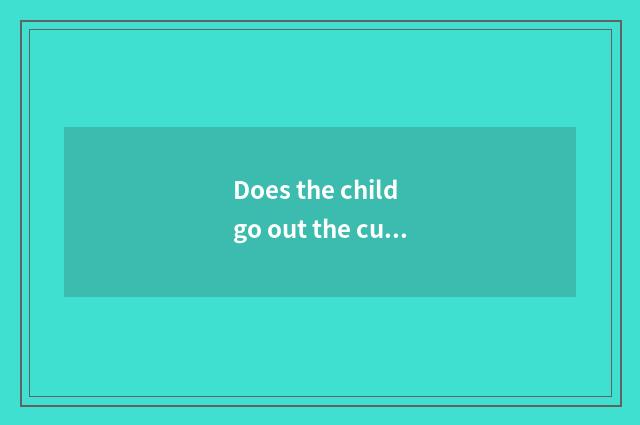 Does the child go out the cu...